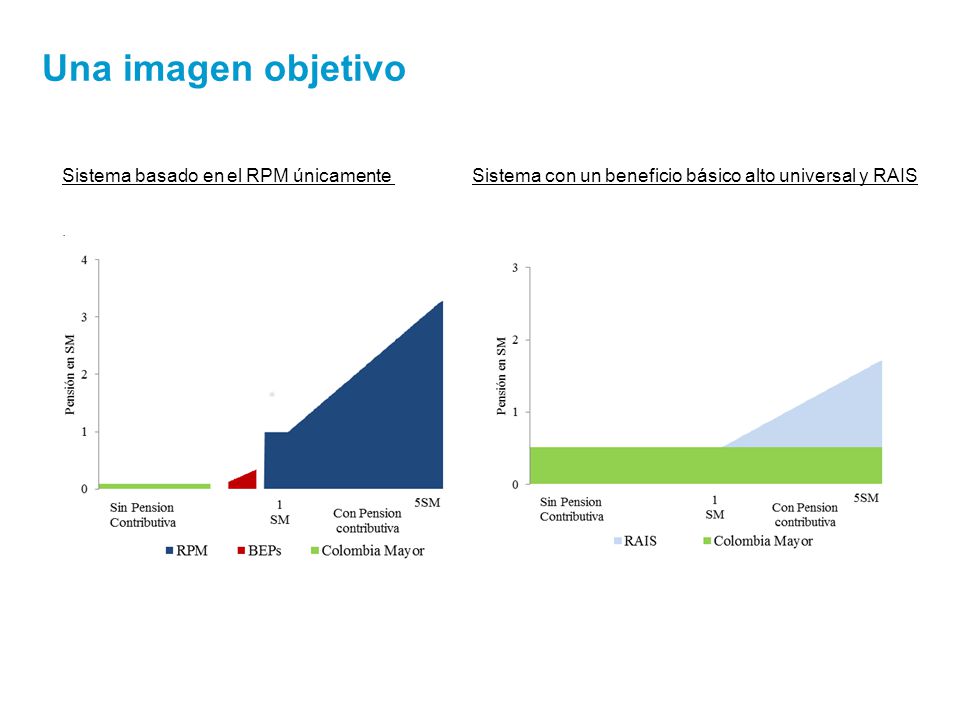 Una imagen objetivo

Sistema basado en el RPM únicamente

4
3
2
1
0
Pensión en SM
Sin Pension Contributiva
1 SM
Con Pension contributiva
5SM
RPM
BEPs
Colombia Mayor

Sistema con un beneficio básico alto universal y RAIS

3
2
1
0
Pensión en SM
Sin Pension Contributiva
1 SM
Con Pension contributiva
5SM
RAIS
Colombia Mayor